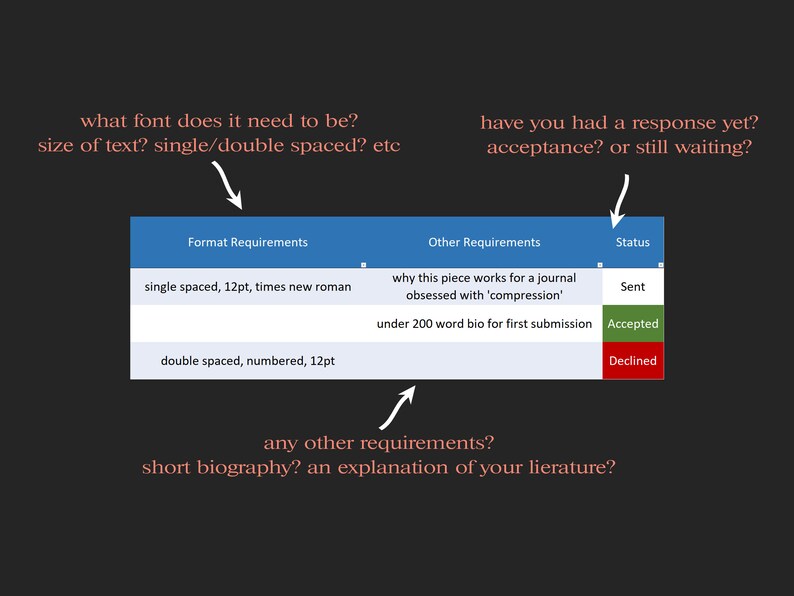 what font does it need to be?
size of text? single/double spaced? etc

have you had a response yet?
acceptance? or still waiting?

| Format Requirements | Other Requirements | Status |
|---|---|---|
| single spaced, 12pt, times new roman | why this piece works for a journal obsessed with 'compression' | Sent |
| | under 200 word bio for first submission | Accepted |
| double spaced, numbered, 12pt | | Declined |

any other requirements?
short biography? an explanation of your lierature?